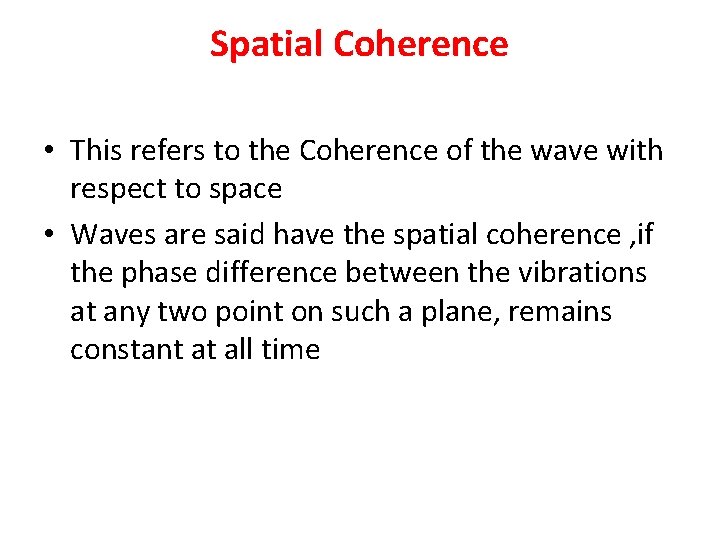 Spatial Coherence

• This refers to the Coherence of the wave with respect to space

• Waves are said have the spatial coherence ,if the phase difference between the vibrations at any two point on such a plane, remains constant at all time